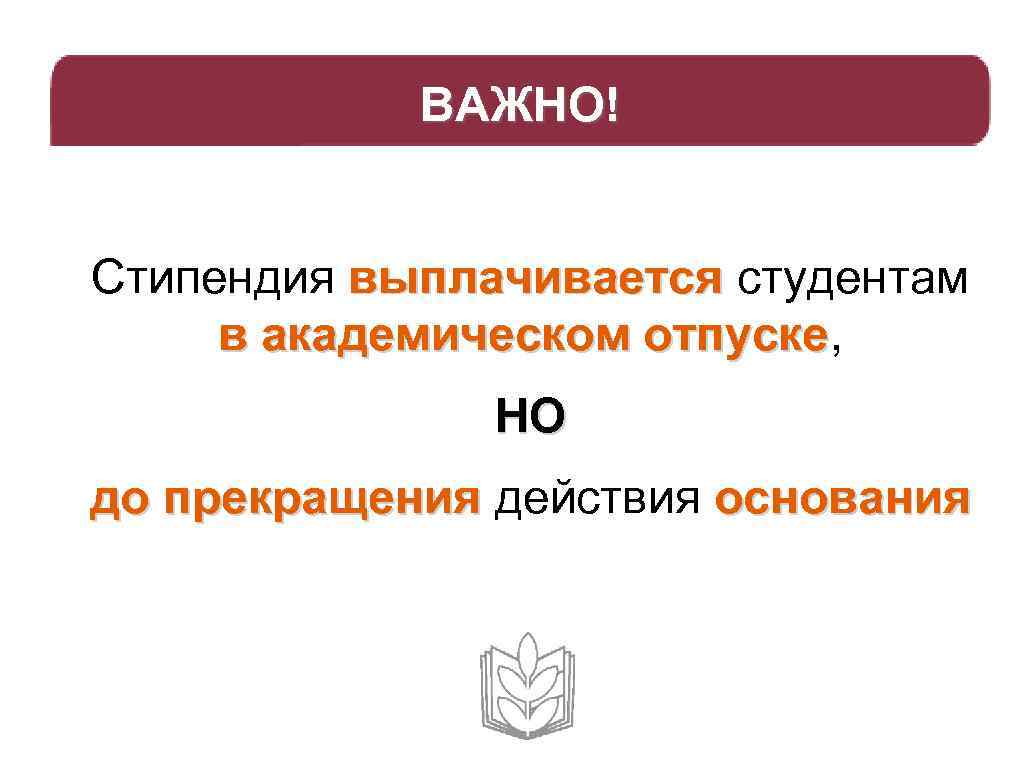 ВАЖНО!

Стипендия выплачивается студентам в академическом отпуске,

НО

до прекращения действия основания